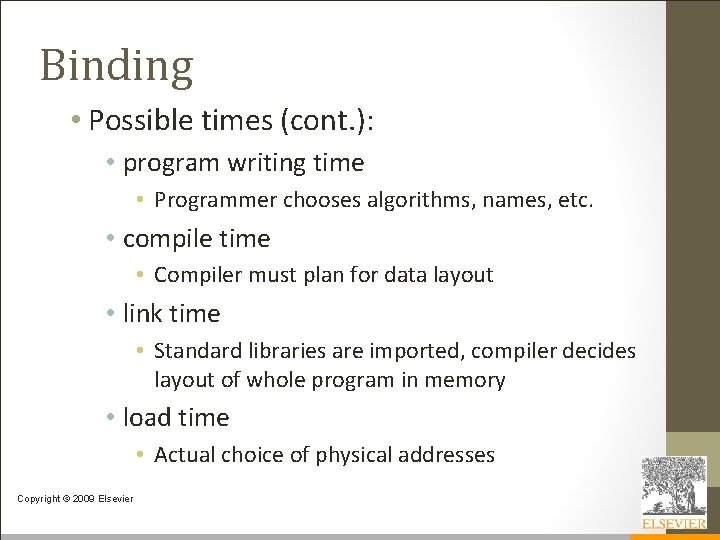 Binding

• Possible times (cont.):
  • program writing time
    • Programmer chooses algorithms, names, etc.
  • compile time
    • Compiler must plan for data layout
  • link time
    • Standard libraries are imported, compiler decides layout of whole program in memory
  • load time
    • Actual choice of physical addresses

Copyright © 2009 Elsevier

ELSEVIER